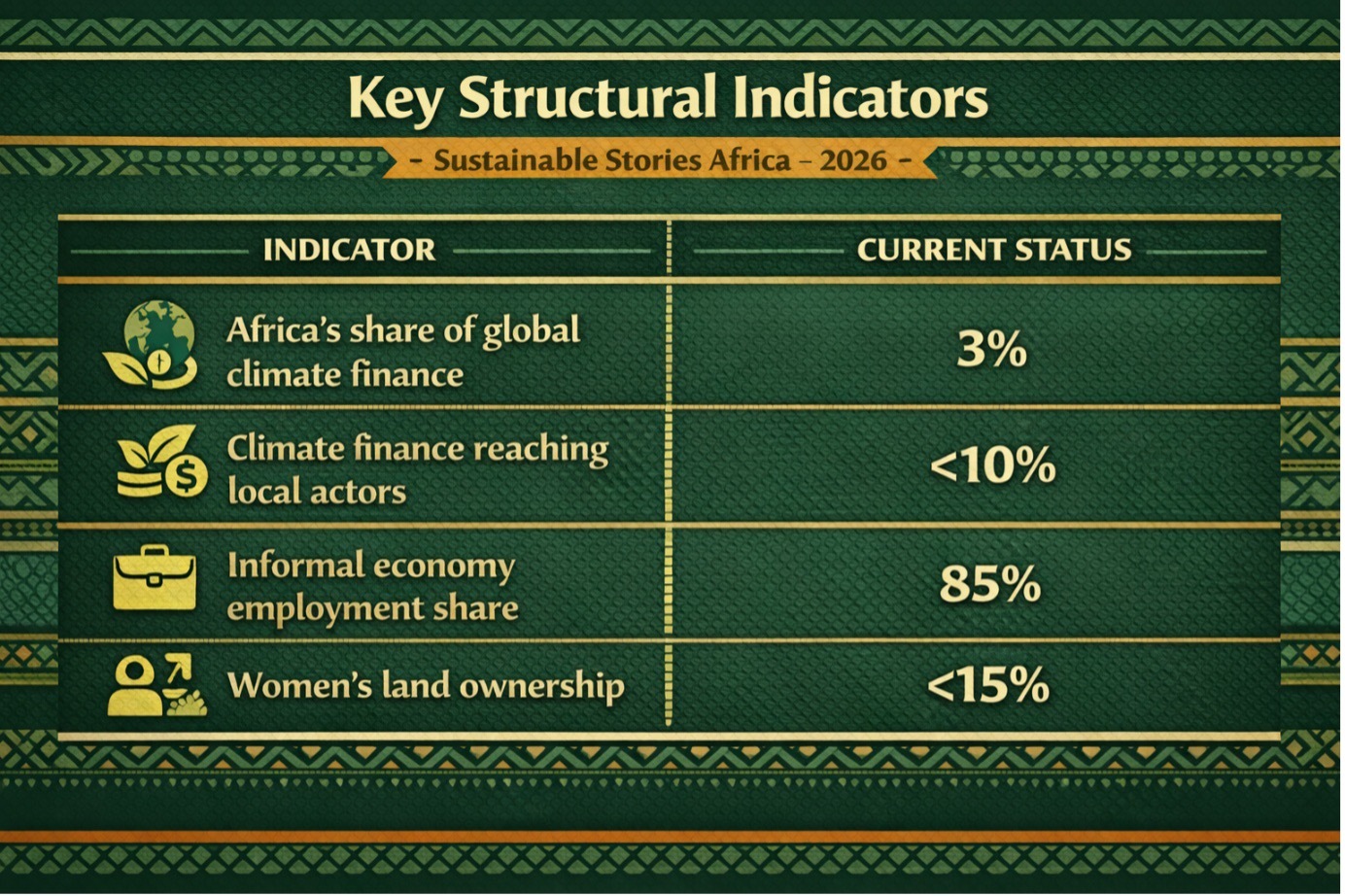 Key Structural Indicators

- Sustainable Stories Africa – 2026 -

| INDICATOR | CURRENT STATUS |
|---|---|
| Africa's share of global climate finance | 3% |
| Climate finance reaching local actors | <10% |
| Informal economy employment share | 85% |
| Women's land ownership | <15% |